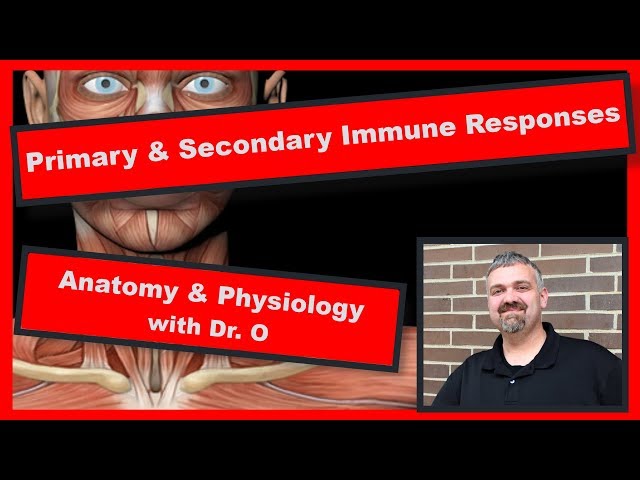 Primary & Secondary Immune Responses

Anatomy & Physiology
with Dr. O